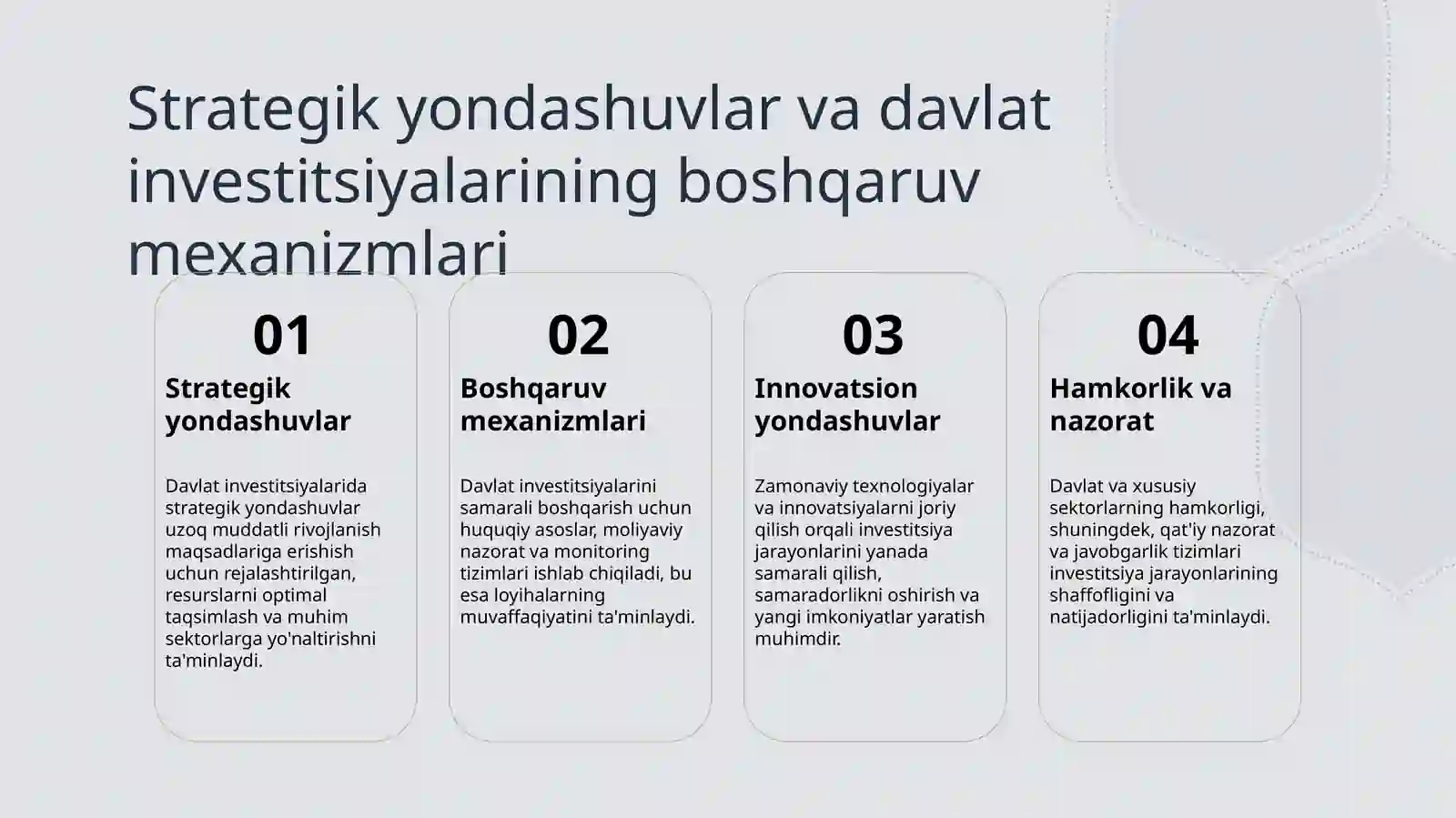 Strategik yondashuvlar va davlat investitsiyalarining boshqaruv mexanizmlari

01

Strategik yondashuvlar

Davlat investitsiyalarida strategik yondashuvlar uzoq muddatli rivojlanish maqsadlariga erishish uchun rejalashtirilgan, resurslarni optimal taqsimlash va muhim sektorlarga yo'naltirishni ta'minlaydi.

02

Boshqaruv mexanizmlari

Davlat investitsiyalarini samarali boshqarish uchun huquqiy asoslar, moliyaviy nazorat va monitoring tizimlari ishlab chiqiladi, bu esa loyihalarning muvaffaqiyatini ta'minlaydi.

03

Innovatsion yondashuvlar

Zamonaviy texnologiyalar va innovatsiyalarni joriy qilish orqali investitsiya jarayonlarini yanada samarali qilish, samaradorlikni oshirish va yangi imkoniyatlar yaratish muhimdir.

04

Hamkorlik va nazorat

Davlat va xususiy sektorlarning hamkorligi, shuningdek, qat'iy nazorat va javobgarlik tizimlari investitsiya jarayonlarining shaffofligini va natijadorligini ta'minlaydi.